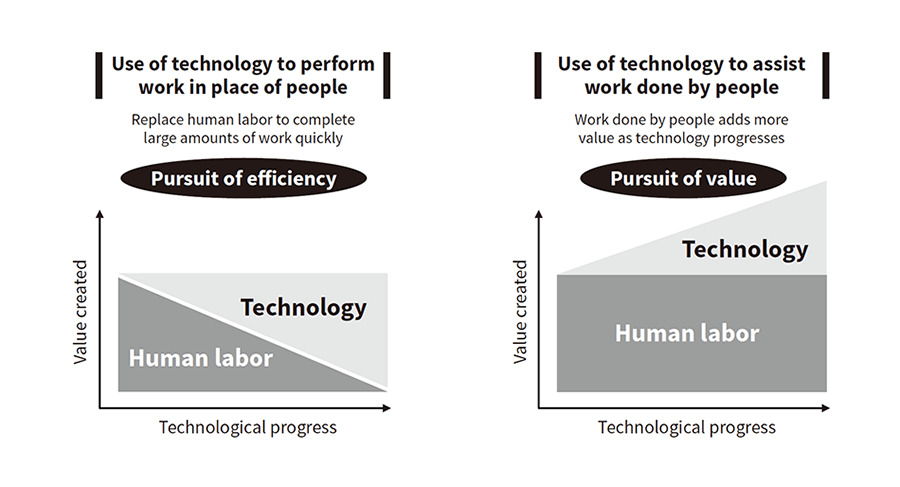 Use of technology to perform work in place of people

Replace human labor to complete large amounts of work quickly

Pursuit of efficiency

Value created

Technology

Human labor

Technological progress

Use of technology to assist work done by people

Work done by people adds more value as technology progresses

Pursuit of value

Value created

Technology

Human labor

Technological progress